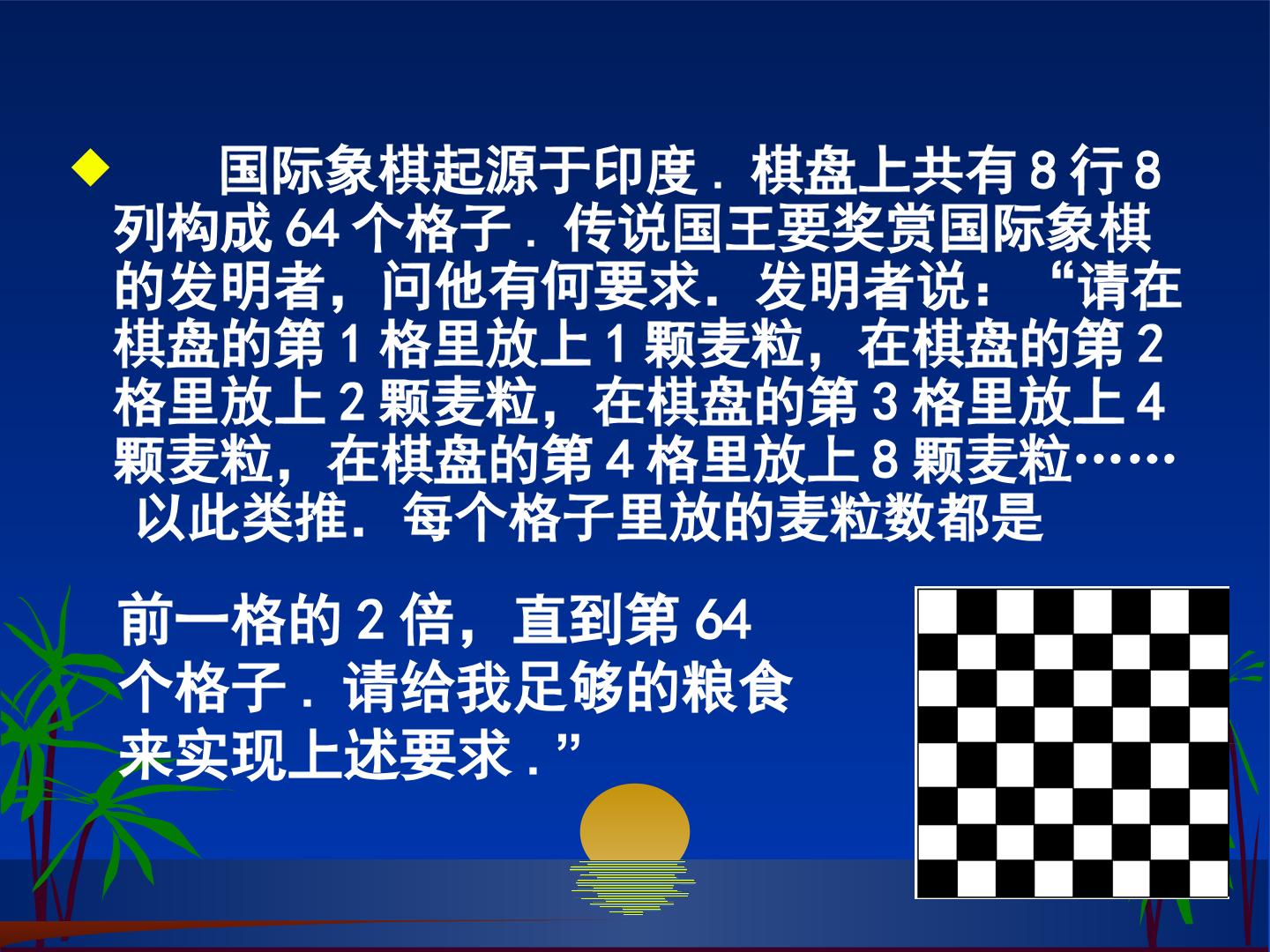 ◆ 国际象棋起源于印度．棋盘上共有 8 行 8 列构成 64 个格子．传说国王要奖赏国际象棋的发明者，问他有何要求．发明者说：“请在棋盘的第 1 格里放上 1 颗麦粒，在棋盘的第 2 格里放上 2 颗麦粒，在棋盘的第 3 格里放上 4 颗麦粒，在棋盘的第 4 格里放上 8 颗麦粒…… 以此类推．每个格子里放的麦粒数都是

前一格的 2 倍，直到第 64 个格子．请给我足够的粮食来实现上述要求．”